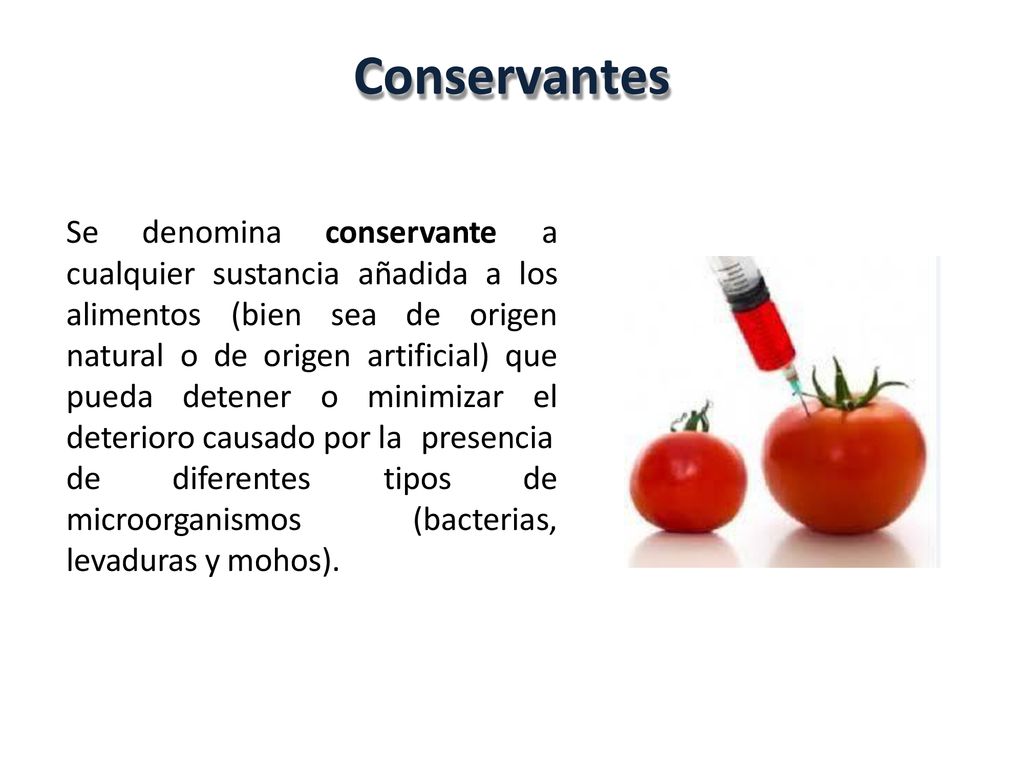 Conservantes

Se denomina conservante a cualquier sustancia añadida a los alimentos (bien sea de origen natural o de origen artificial) que pueda detener o minimizar el deterioro causado por la presencia de diferentes tipos de microorganismos (bacterias, levaduras y mohos).